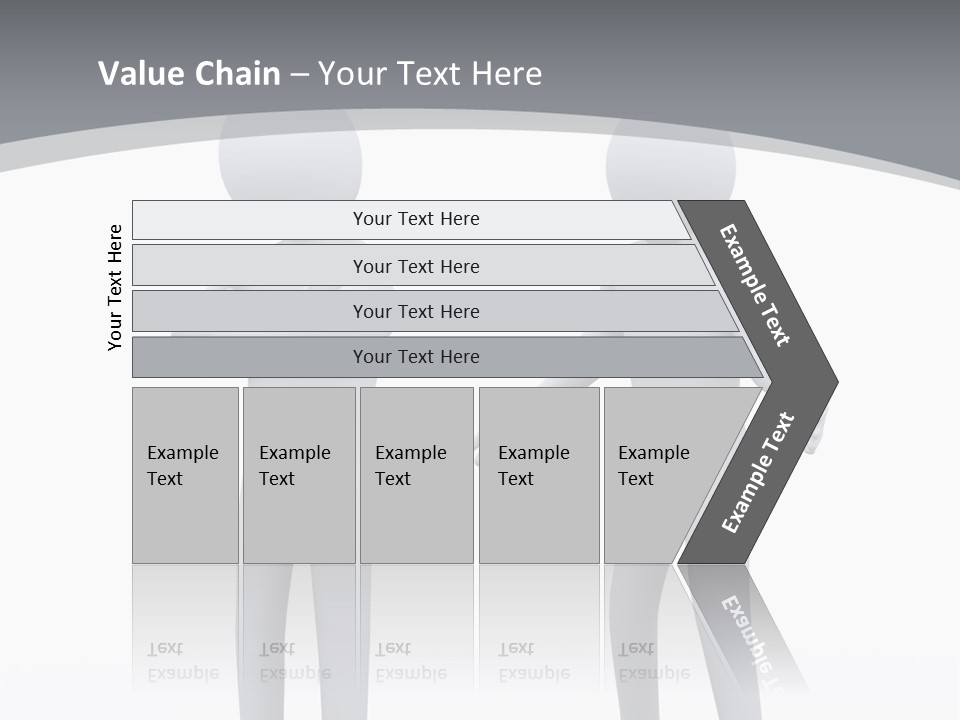 Value Chain – Your Text Here

Your Text Here

Your Text Here

Your Text Here

Your Text Here

Your Text Here

Example Text

Example Text

Example Text

Example Text

Example Text

Example Text

Example Text